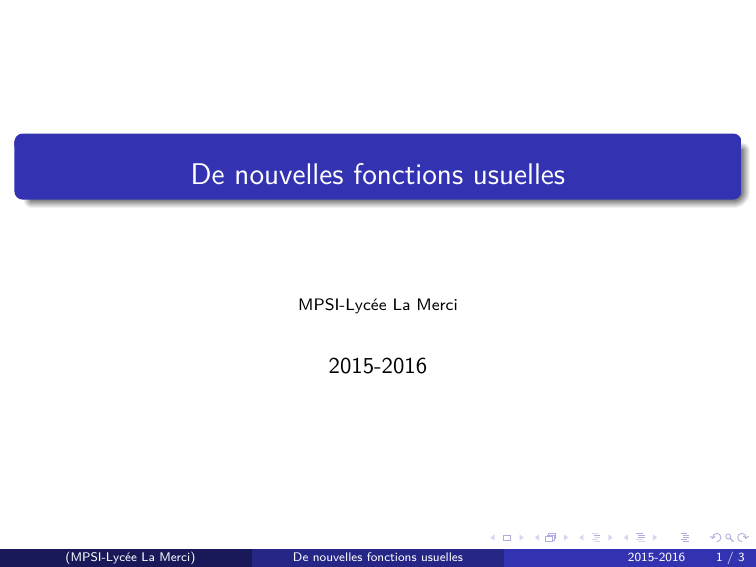 De nouvelles fonctions usuelles

MPSI-Lycée La Merci

2015-2016

(MPSI-Lycée La Merci) De nouvelles fonctions usuelles 2015-2016 1 / 3